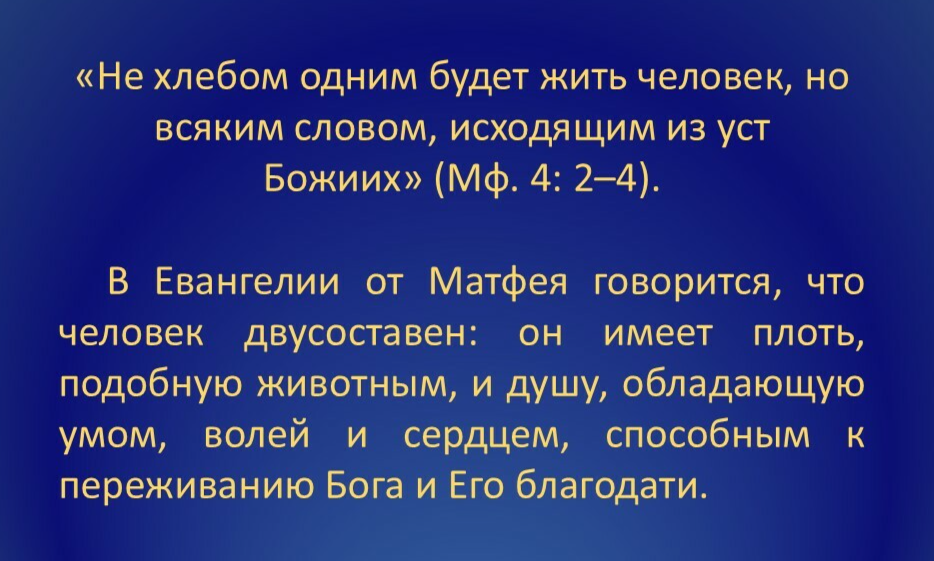 «Не хлебом одним будет жить человек, но всяким словом, исходящим из уст Божиих» (Мф. 4: 2–4).

В Евангелии от Матфея говорится, что человек двусоставен: он имеет плоть, подобную животным, и душу, обладающую умом, волей и сердцем, способным к переживанию Бога и Его благодати.